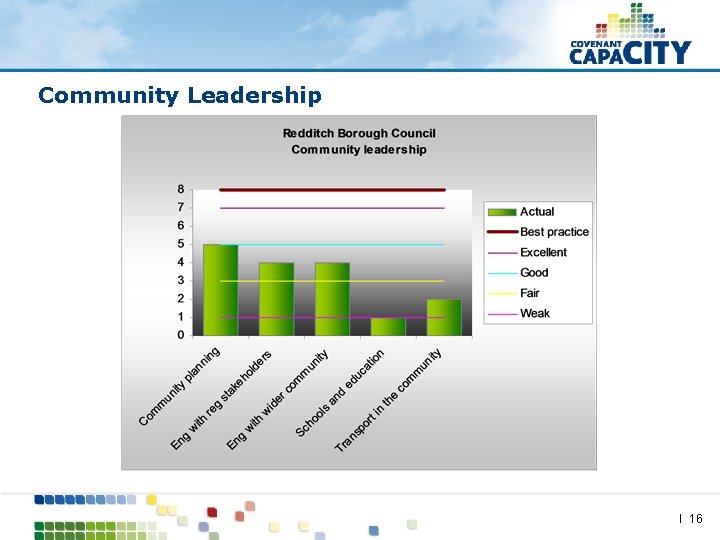 COVENANT CAPACITY

Community Leadership

Redditch Borough Council
Community leadership

8
7
6
5
4
3
2
1
0

Community planning
Eng with reg stakeholders
Eng with wider community
Schools and education
Transport in the community

Actual
Best practice
Excellent
Good
Fair
Weak

I 16